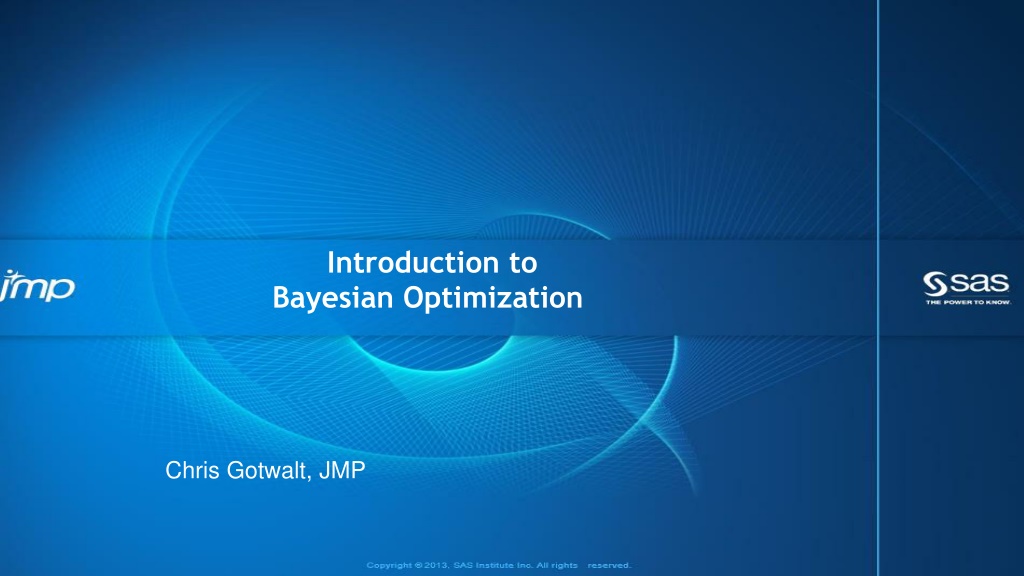 jmp

Introduction to
Bayesian Optimization

sas
THE POWER TO KNOW.

Chris Gotwalt, JMP

Copyright © 2013, SAS Institute Inc. All rights reserved.